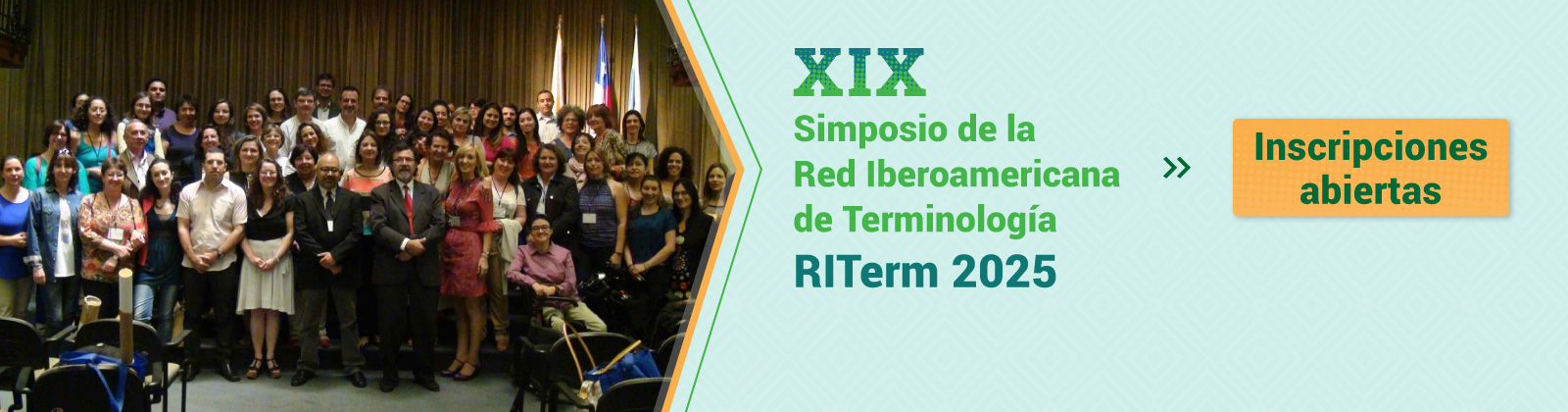 XIX
Simposio de la
Red Iberoamericana
de Terminología
RITerm 2025

»

Inscripciones abiertas